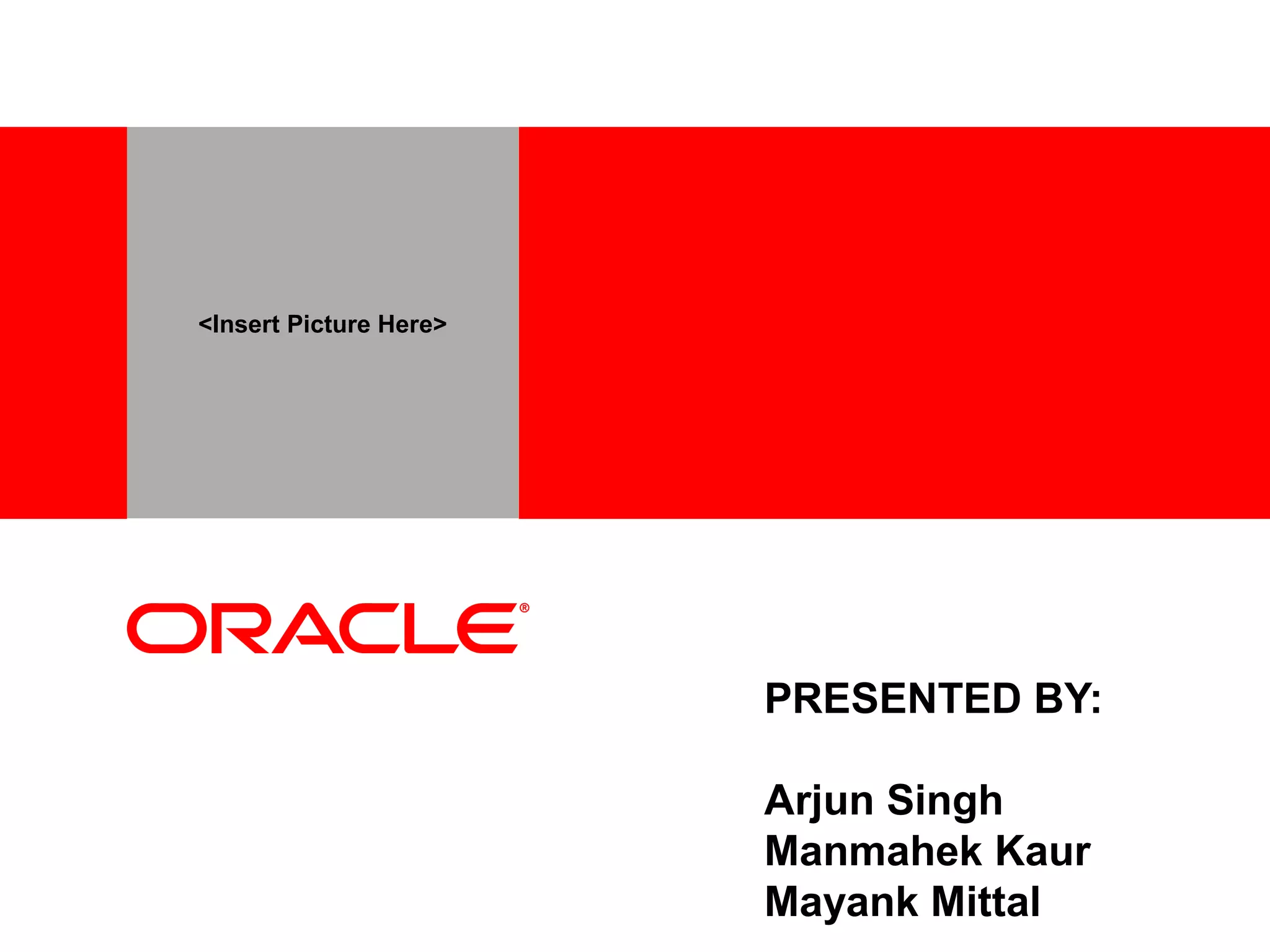 <Insert Picture Here>

ORACLE®

PRESENTED BY:

Arjun Singh
Manmahek Kaur
Mayank Mittal